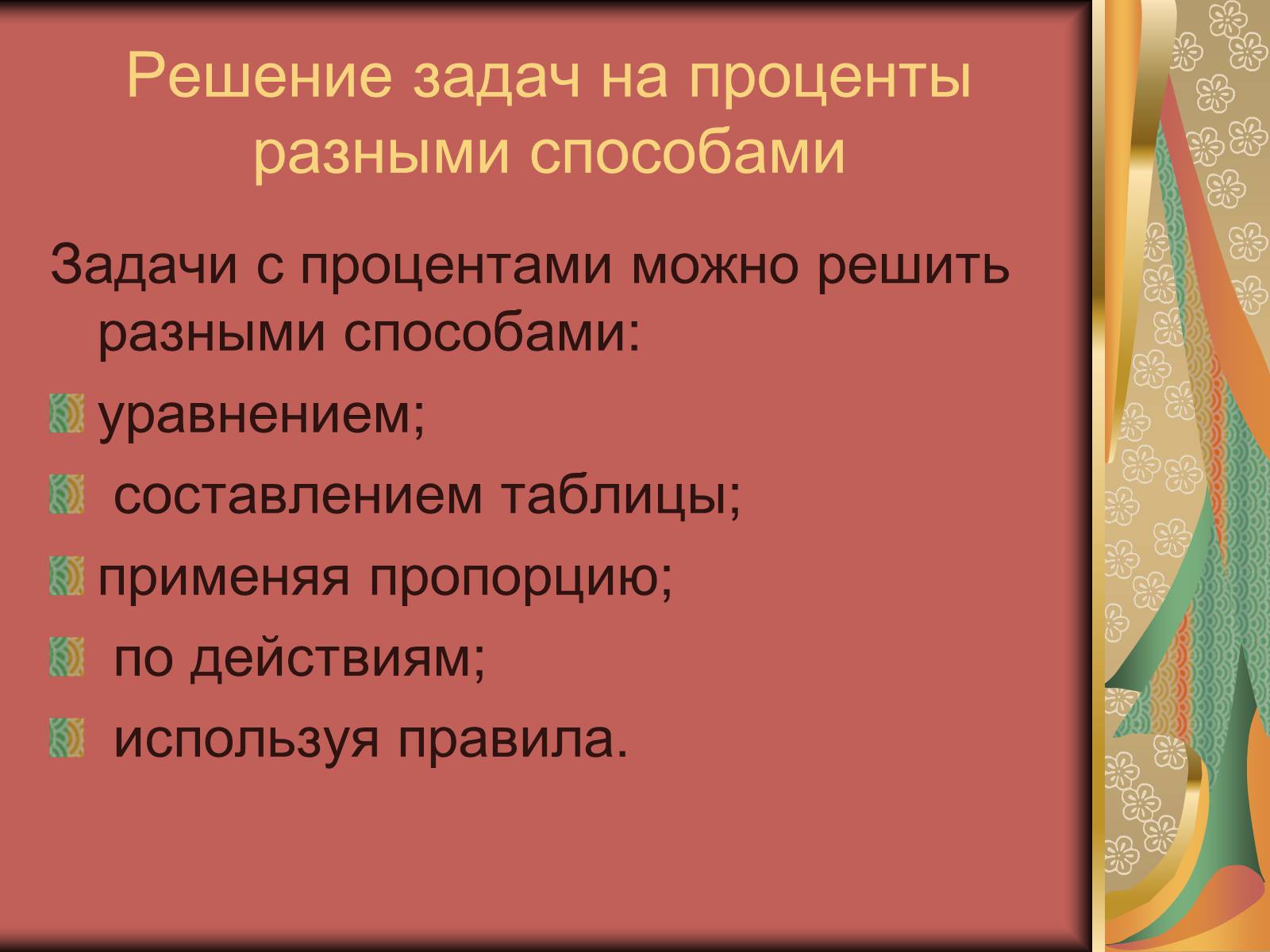 Решение задач на проценты разными способами

Задачи с процентами можно решить разными способами:

уравнением;

составлением таблицы;

применяя пропорцию;

по действиям;

используя правила.